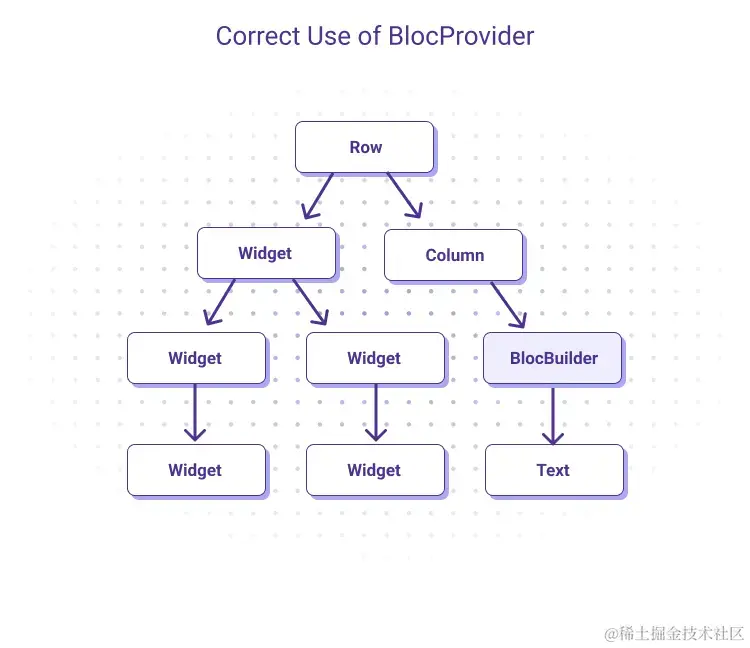 Correct Use of BlocProvider

Row

Widget

Column

Widget

Widget

BlocBuilder

Widget

Widget

Text

@稀土掘金技术社区